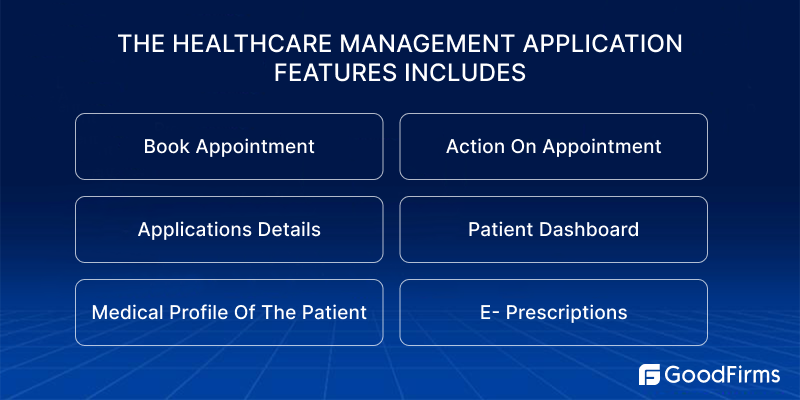 THE HEALTHCARE MANAGEMENT APPLICATION FEATURES INCLUDES

Book Appointment

Action On Appointment

Applications Details

Patient Dashboard

Medical Profile Of The Patient

E- Prescriptions

GoodFirms